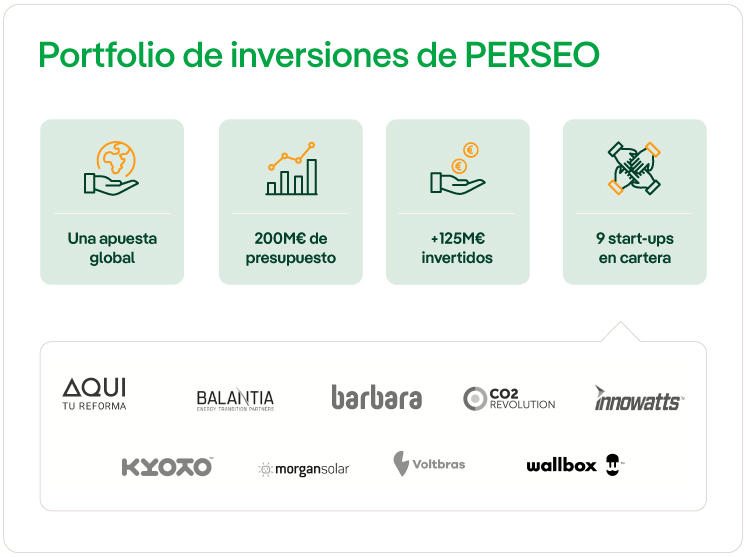 Portfolio de inversiones de PERSEO

Una apuesta global

200M€ de presupuesto

+125M€ invertidos

9 start-ups en cartera

AQUI TU REFORMA

BALANTIA ENERGY TRANSITION PARTNERS

barbara

CO2 REVOLUTION

innowatts

KYOTO

morgansolar

Voltbras

wallbox